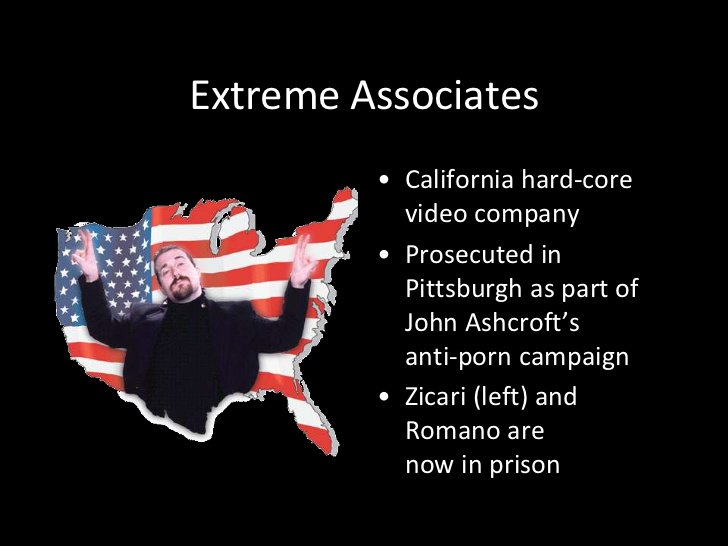 Extreme Associates

• California hard-core video company
• Prosecuted in Pittsburgh as part of John Ashcroft's anti-porn campaign
• Zicari (left) and Romano are now in prison